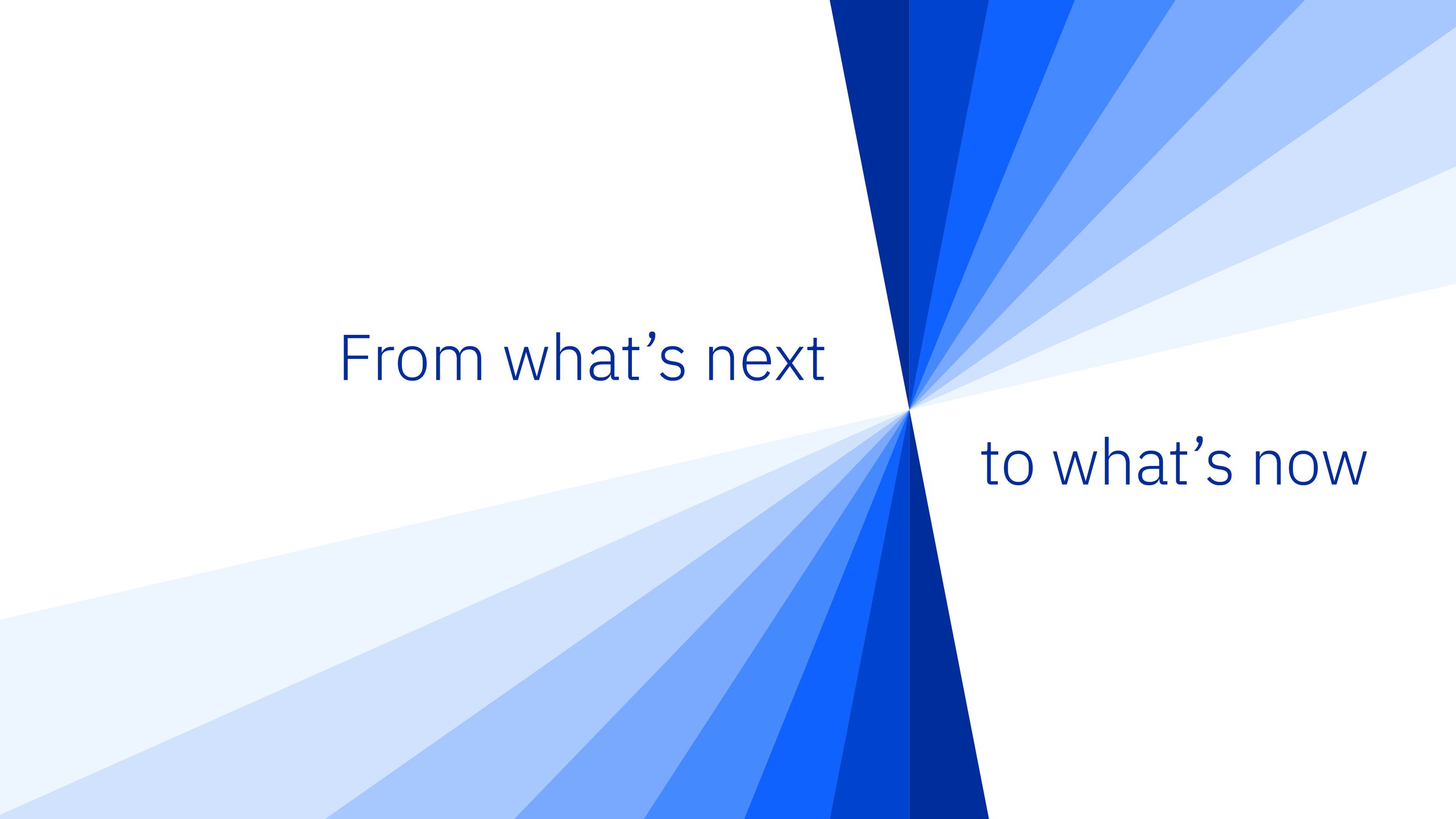 From what's next

to what's now